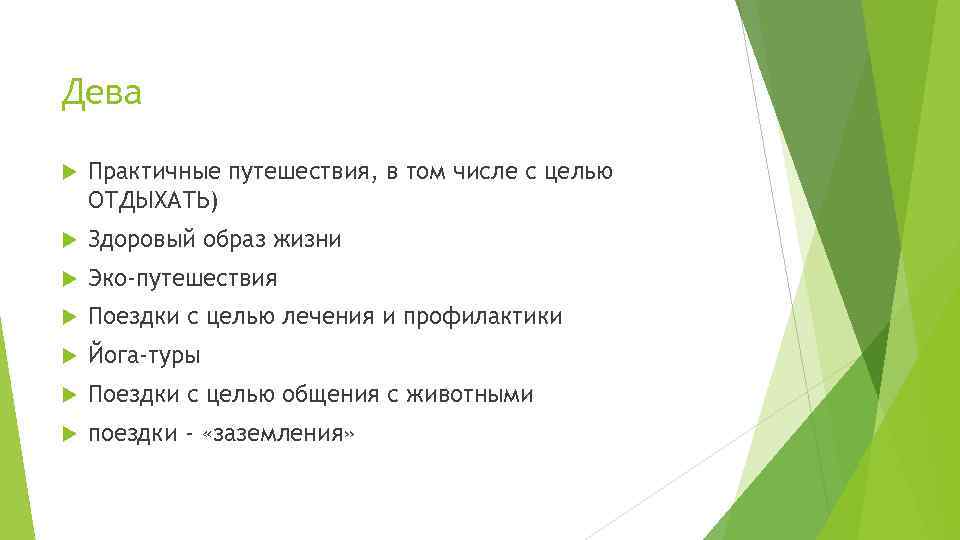 Дева

Практичные путешествия, в том числе с целью ОТДЫХАТЬ)

Здоровый образ жизни

Эко-путешествия

Поездки с целью лечения и профилактики

Йога-туры

Поездки с целью общения с животными

поездки - «заземления»